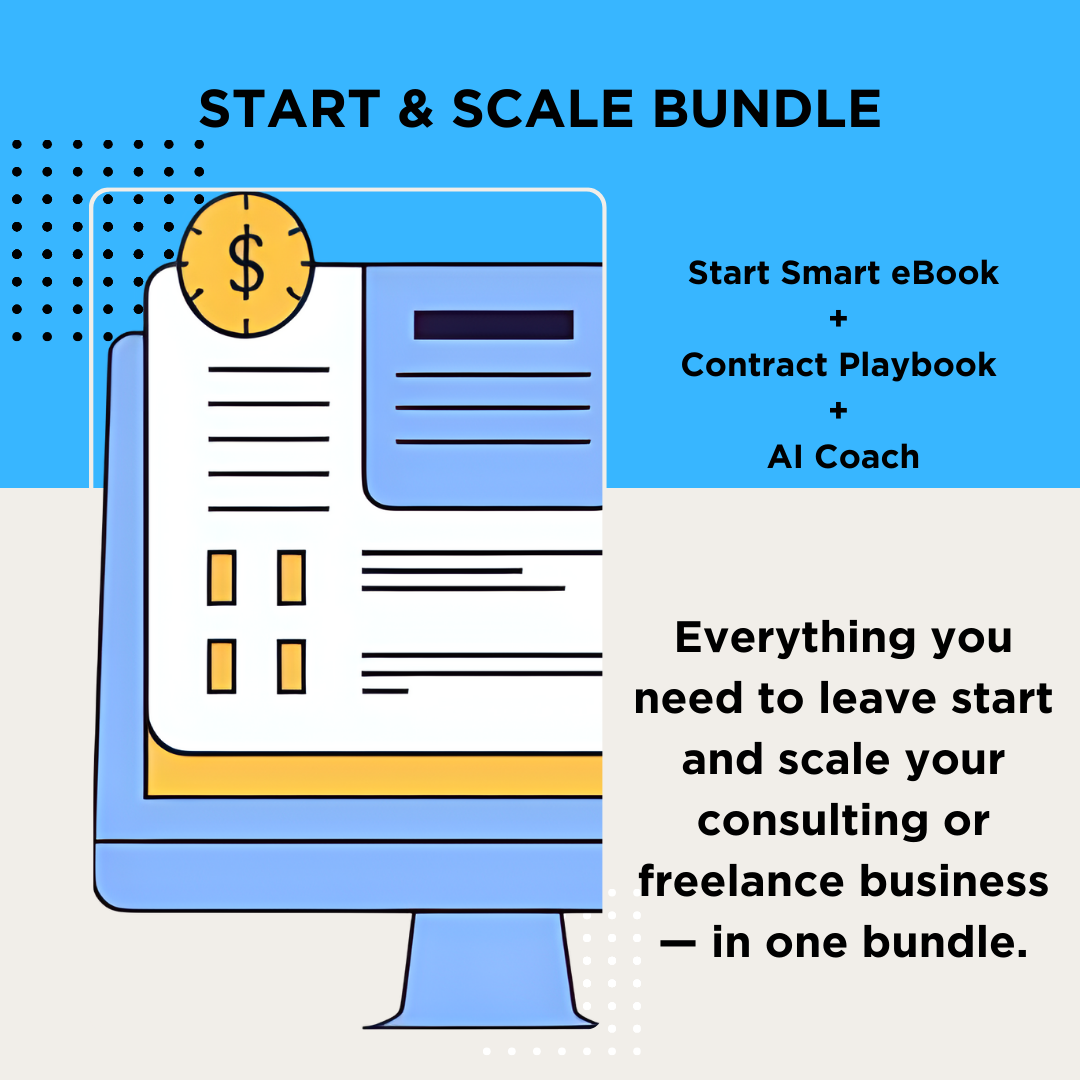 START & SCALE BUNDLE

$

Start Smart eBook
+
Contract Playbook
+
AI Coach

Everything you need to leave start and scale your consulting or freelance business — in one bundle.